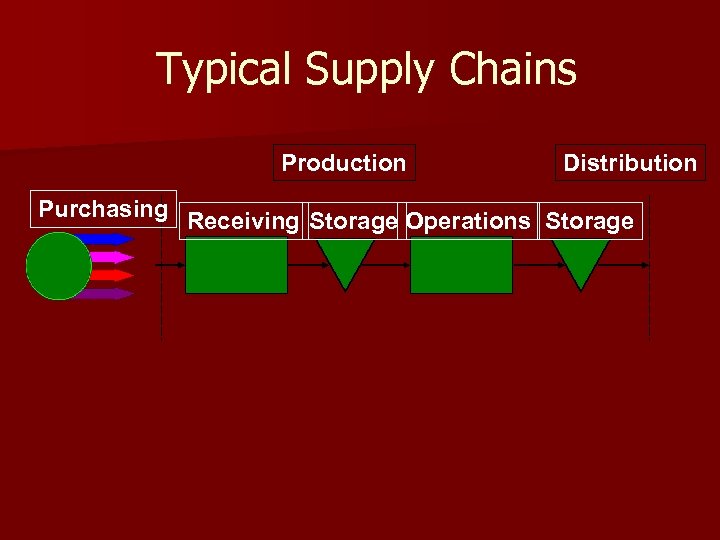 Typical Supply Chains

Production

Distribution

Purchasing

Receiving

Storage

Operations

Storage